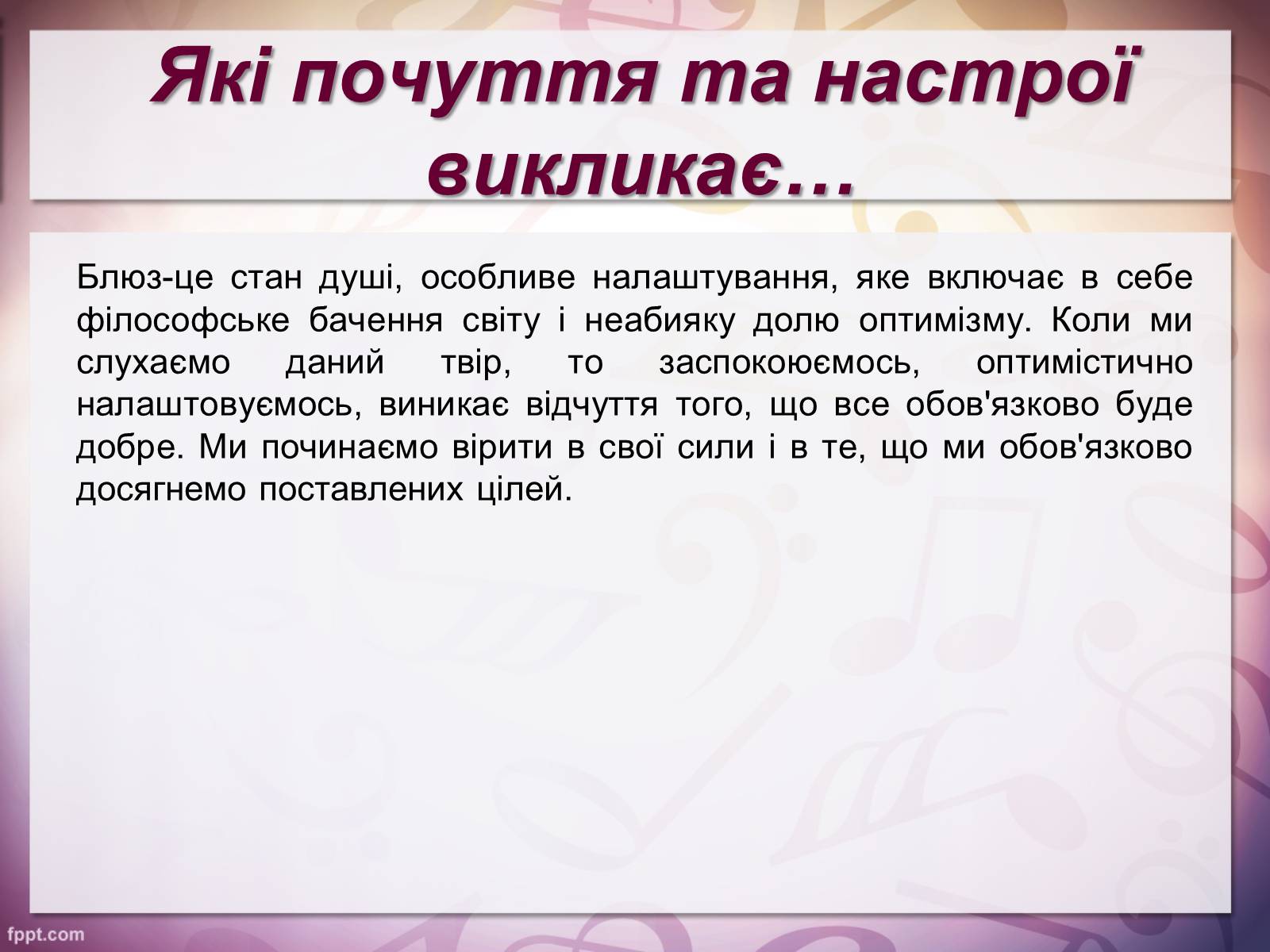 Які почуття та настрої викликає…

Блюз-це стан душі, особливе налаштування, яке включає в себе філософське бачення світу і неабияку долю оптимізму. Коли ми слухаємо даний твір, то заспокоюємось, оптимістично налаштовуємось, виникає відчуття того, що все обов'язково буде добре. Ми починаємо вірити в свої сили і в те, що ми обов'язково досягнемо поставлених цілей.

fppt.com